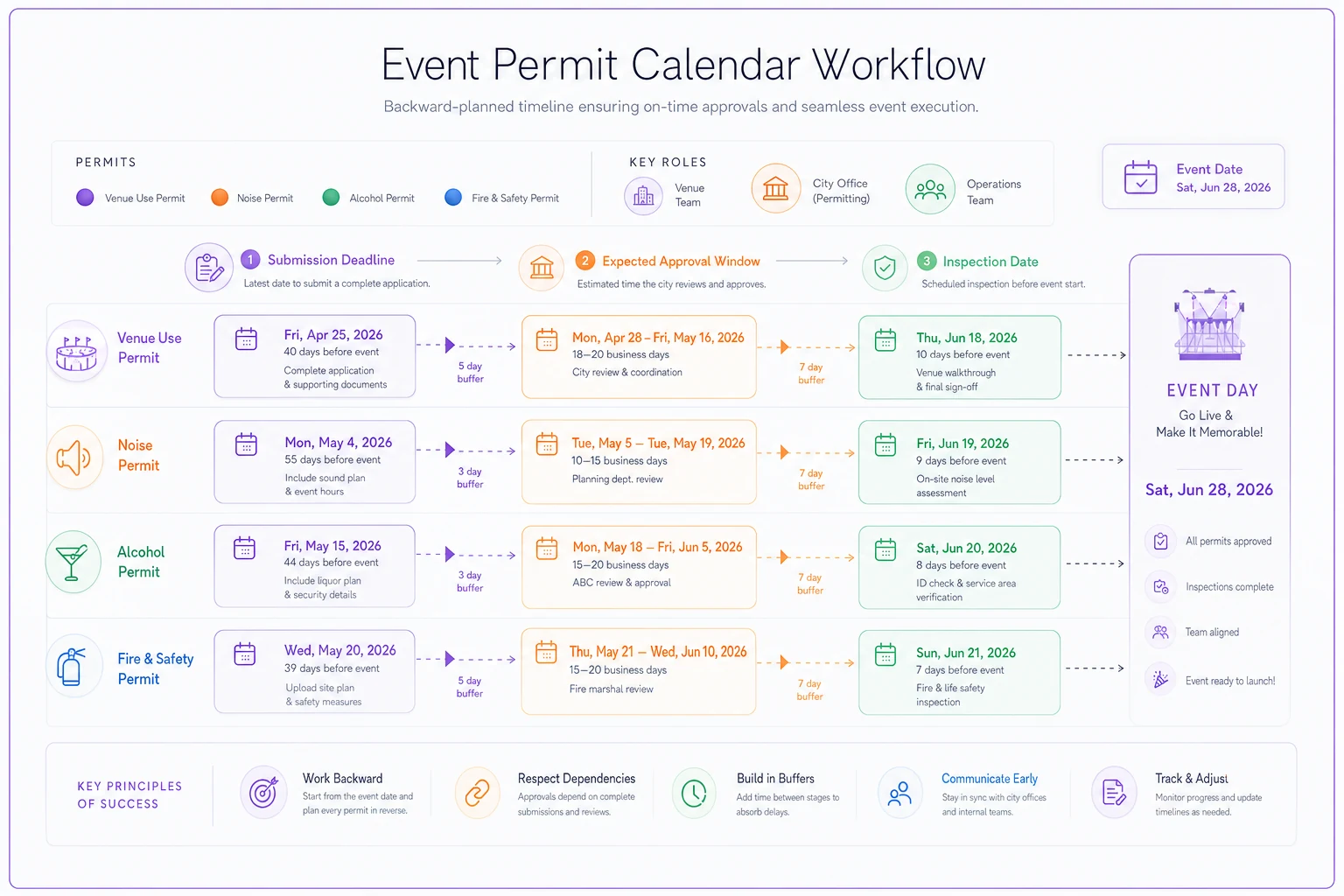 Event Permit Calendar Workflow

Backward-planned timeline ensuring on-time approvals and seamless event execution.

PERMITS

Venue Use Permit
Noise Permit
Alcohol Permit
Fire & Safety Permit

KEY ROLES

Venue Team
City Office (Permitting)
Operations Team

Event Date
Sat, Jun 28, 2026

1 Submission Deadline
Latest date to submit a complete application.

2 Expected Approval Window
Estimated time the city reviews and approves.

3 Inspection Date
Scheduled inspection before event start.

Venue Use Permit

Fri, Apr 25, 2026
40 days before event
Complete application & supporting documents

5 day buffer

Mon, Apr 28 – Fri, May 16, 2026
18–20 business days
City review & coordination

7 day buffer

Thu, Jun 18, 2026
10 days before event
Venue walkthrough & final sign-off

Noise Permit

Mon, May 4, 2026
55 days before event
Include sound plan & event hours

3 day buffer

Tue, May 5 – Tue, May 19, 2026
10–15 business days
Planning dept. review

7 day buffer

Fri, Jun 19, 2026
9 days before event
On-site noise level assessment

Alcohol Permit

Fri, May 15, 2026
44 days before event
Include liquor plan & security details

3 day buffer

Mon, May 18 – Fri, Jun 5, 2026
15–20 business days
ABC review & approval

7 day buffer

Sat, Jun 20, 2026
8 days before event
ID check & service area verification

Fire & Safety Permit

Wed, May 20, 2026
39 days before event
Upload site plan & safety measures

5 day buffer

Thu, May 21 – Wed, Jun 10, 2026
15–20 business days
Fire marshal review

7 day buffer

Sun, Jun 21, 2026
7 days before event
Fire & life safety inspection

EVENT DAY
Go Live & Make It Memorable!

Sat, Jun 28, 2026

All permits approved
Inspections complete
Team aligned
Event ready to launch!

KEY PRINCIPLES OF SUCCESS

Work Backward
Start from the event date and plan every permit in reverse.

Respect Dependencies
Approvals depend on complete submissions and reviews.

Build in Buffers
Add time between stages to absorb delays.

Communicate Early
Stay in sync with city offices and internal teams.

Track & Adjust
Monitor progress and update timelines as needed.